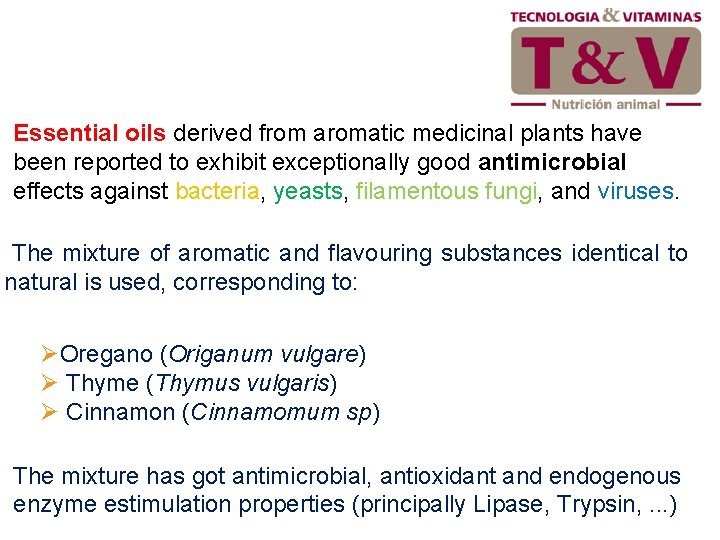 TECNOLOGIA & VITAMINAS
T&V
Nutrición animal

Essential oils derived from aromatic medicinal plants have been reported to exhibit exceptionally good antimicrobial effects against bacteria, yeasts, filamentous fungi, and viruses.

The mixture of aromatic and flavouring substances identical to natural is used, corresponding to:

➢Oregano (Origanum vulgare)
➢ Thyme (Thymus vulgaris)
➢ Cinnamon (Cinnamomum sp)

The mixture has got antimicrobial, antioxidant and endogenous enzyme estimulation properties (principally Lipase, Trypsin, ...)